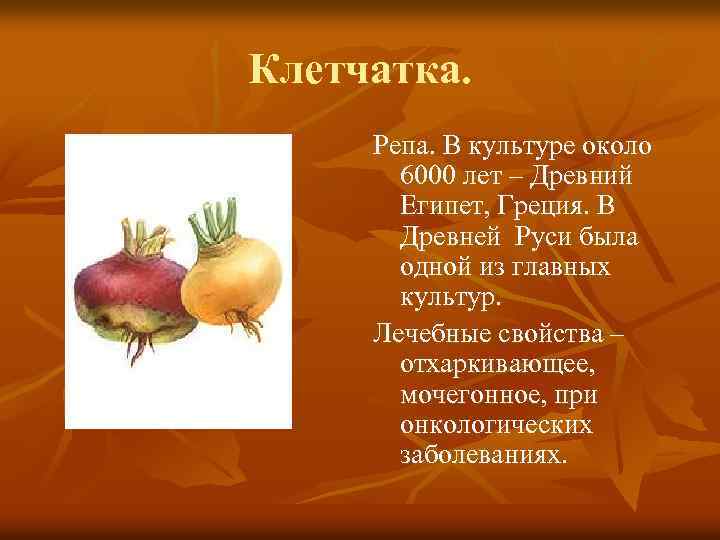 Клетчатка.

Репа. В культуре около 6000 лет – Древний Египет, Греция. В Древней Руси была одной из главных культур.

Лечебные свойства – отхаркивающее, мочегонное, при онкологических заболеваниях.